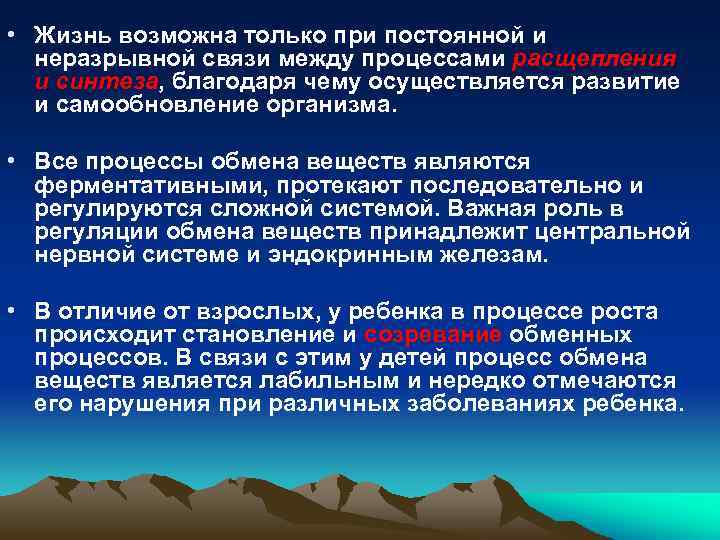 • Жизнь возможна только при постоянной и неразрывной связи между процессами расщепления и синтеза, благодаря чему осуществляется развитие и самообновление организма.

• Все процессы обмена веществ являются ферментативными, протекают последовательно и регулируются сложной системой. Важная роль в регуляции обмена веществ принадлежит центральной нервной системе и эндокринным железам.

• В отличие от взрослых, у ребенка в процессе роста происходит становление и созревание обменных процессов. В связи с этим у детей процесс обмена веществ является лабильным и нередко отмечаются его нарушения при различных заболеваниях ребенка.